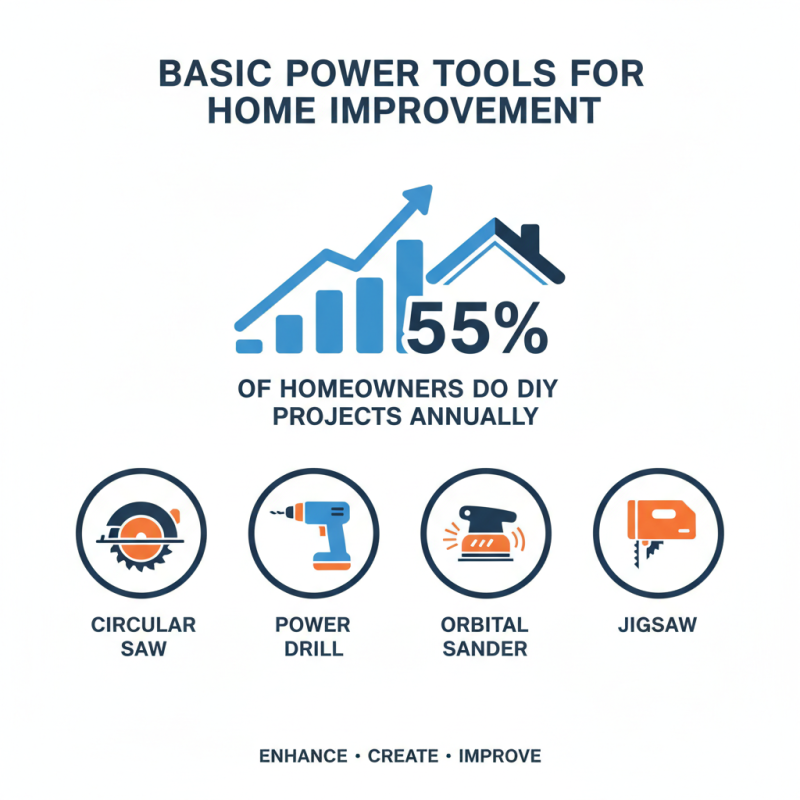 BASIC POWER TOOLS FOR HOME IMPROVEMENT

55%

OF HOMEOWNERS DO DIY PROJECTS ANNUALLY

CIRCULAR SAW

POWER DRILL

ORBITAL SANDER

JIGSAW

ENHANCE • CREATE • IMPROVE